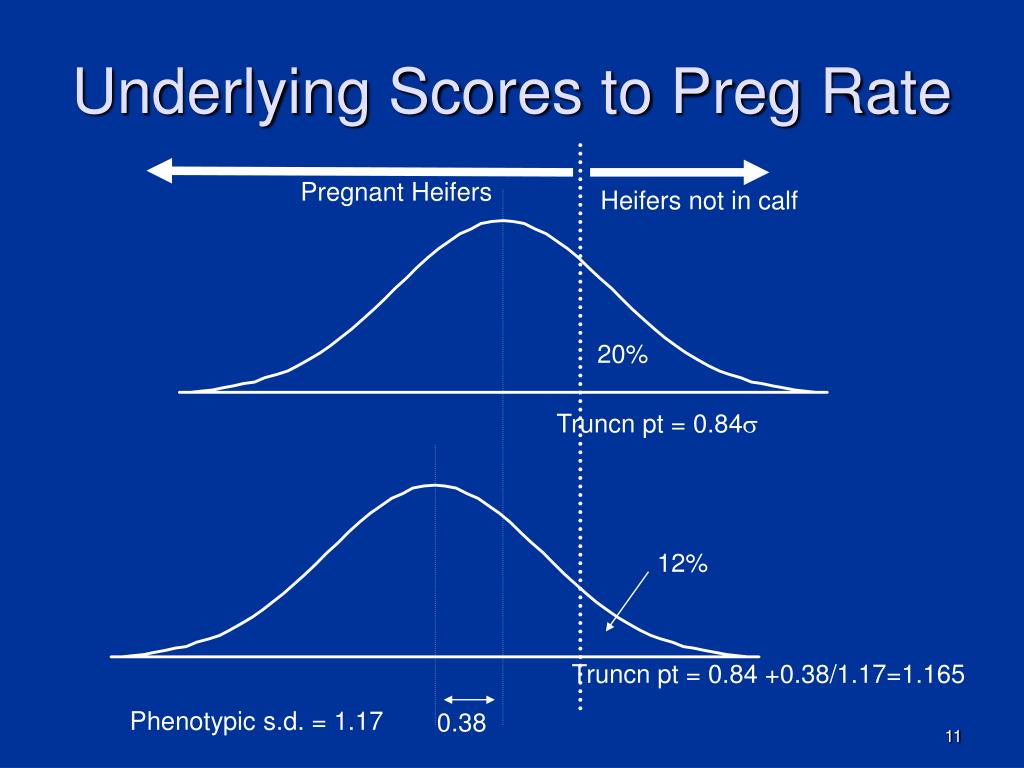 Underlying Scores to Preg Rate

Pregnant Heifers

Heifers not in calf

20%

Truncn pt = 0.84$\sigma$

12%

Truncn pt = 0.84 +0.38/1.17=1.165

Phenotypic s.d. = 1.17

0.38

11